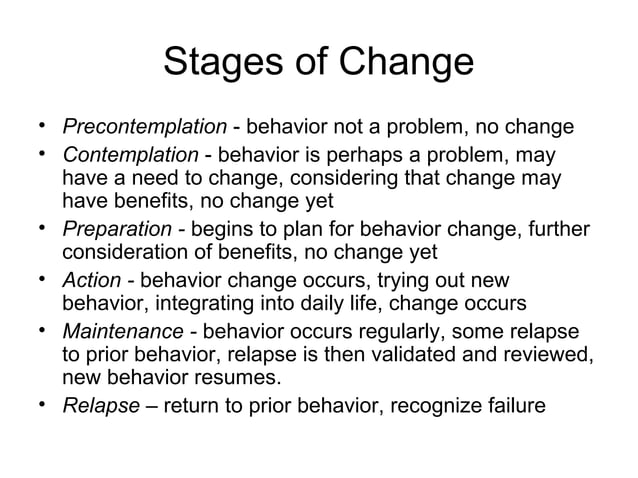 Stages of Change

• Precontemplation - behavior not a problem, no change
• Contemplation - behavior is perhaps a problem, may have a need to change, considering that change may have benefits, no change yet
• Preparation - begins to plan for behavior change, further consideration of benefits, no change yet
• Action - behavior change occurs, trying out new behavior, integrating into daily life, change occurs
• Maintenance - behavior occurs regularly, some relapse to prior behavior, relapse is then validated and reviewed, new behavior resumes.
• Relapse – return to prior behavior, recognize failure